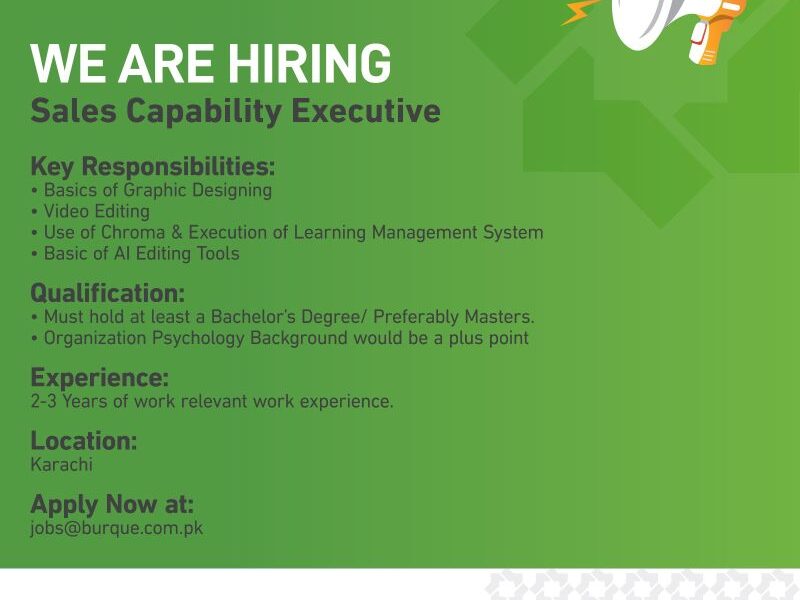 WE ARE HIRING
Sales Capability Executive

Key Responsibilities:
• Basics of Graphic Designing
• Video Editing
• Use of Chroma & Execution of Learning Management System
• Basic of AI Editing Tools

Qualification:
• Must hold at least a Bachelor's Degree/ Preferably Masters.
• Organization Psychology Background would be a plus point

Experience:
2-3 Years of work relevant work experience.

Location:
Karachi

Apply Now at:
jobs@burque.com.pk